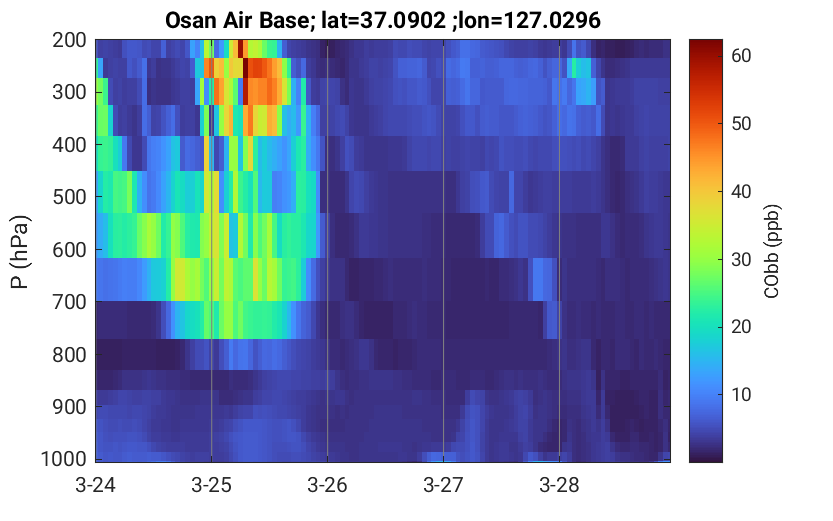 Osan Air Base; lat=37.0902 ;lon=127.0296

P (hPa)
200
300
400
500
600
700
800
900
1000

3-24
3-25
3-26
3-27
3-28

60
50
40
30
20
10
CObb (ppb)